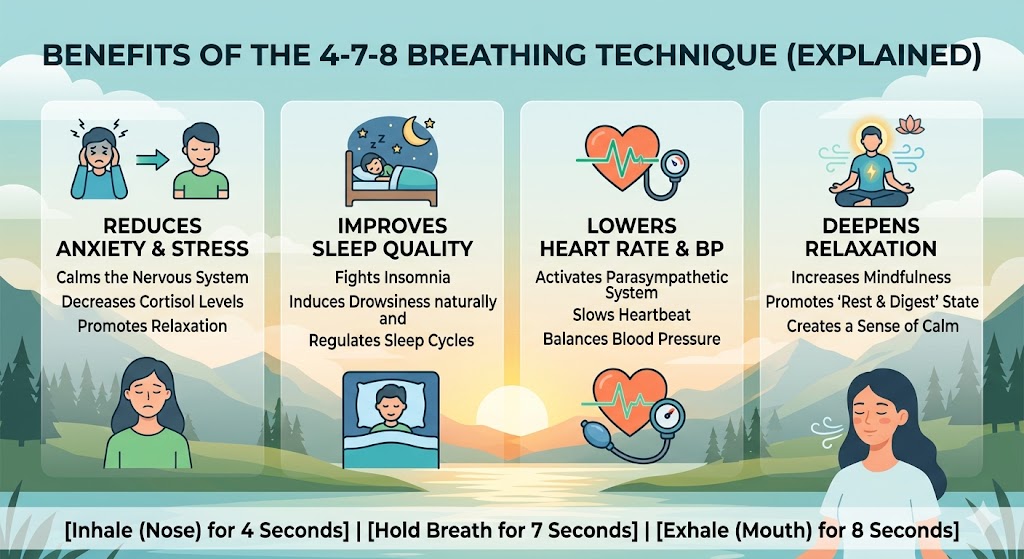 BENEFITS OF THE 4-7-8 BREATHING TECHNIQUE (EXPLAINED)

REDUCES ANXIETY & STRESS
Calms the Nervous System
Decreases Cortisol Levels
Promotes Relaxation

IMPROVES SLEEP QUALITY
Fights Insomnia
Induces Drowsiness naturally and
Regulates Sleep Cycles

LOWERS HEART RATE & BP
Activates Parasympathetic System
Slows Heartbeat
Balances Blood Pressure

DEEPENS RELAXATION
Increases Mindfulness
Promotes 'Rest & Digest' State
Creates a Sense of Calm

[Inhale (Nose) for 4 Seconds] | [Hold Breath for 7 Seconds] | [Exhale (Mouth) for 8 Seconds]